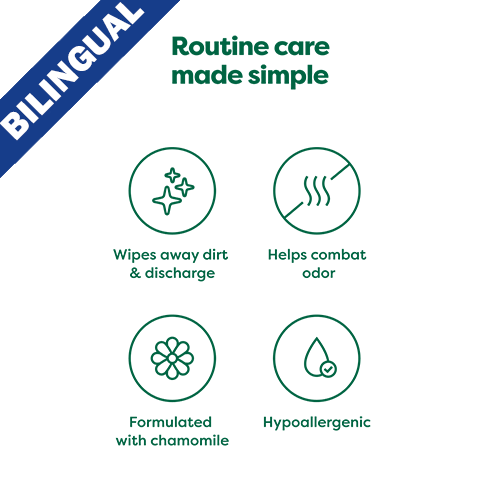 BILINGUAL

Routine care made simple

Wipes away dirt & discharge

Helps combat odor

Formulated with chamomile

Hypoallergenic